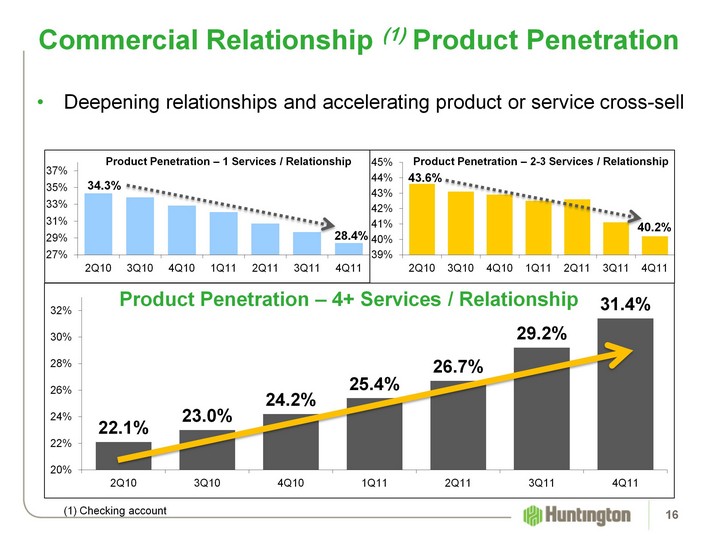 Commercial Relationship $^{(1)}$ Product Penetration

• Deepening relationships and accelerating product or service cross-sell

Product Penetration – 1 Services / Relationship

37%
35%
33%
31%
29%
27%

34.3%
28.4%

2Q10 3Q10 4Q10 1Q11 2Q11 3Q11 4Q11

Product Penetration – 2-3 Services / Relationship

45%
44%
43%
42%
41%
40%
39%

43.6%
40.2%

2Q10 3Q10 4Q10 1Q11 2Q11 3Q11 4Q11

Product Penetration – 4+ Services / Relationship

32%
30%
28%
26%
24%
22%
20%

22.1%
23.0%
24.2%
25.4%
26.7%
29.2%
31.4%

2Q10 3Q10 4Q10 1Q11 2Q11 3Q11 4Q11

(1) Checking account

Huntington

16